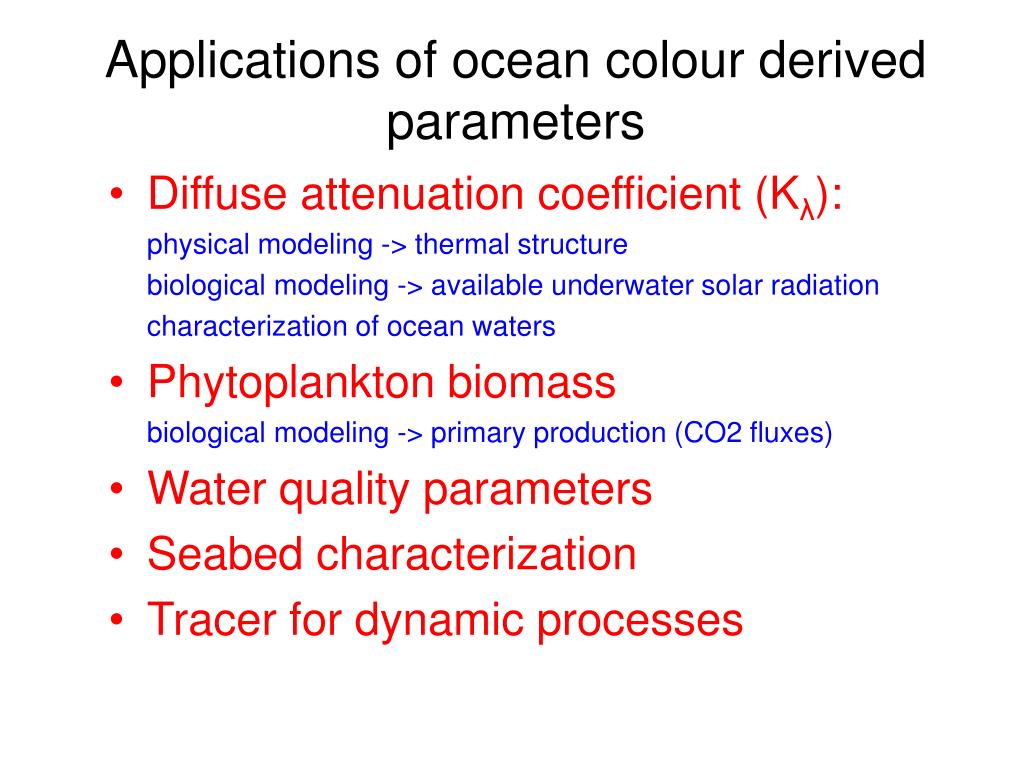 Applications of ocean colour derived parameters

• Diffuse attenuation coefficient ($K_\lambda$):

physical modeling -> thermal structure

biological modeling -> available underwater solar radiation

characterization of ocean waters

• Phytoplankton biomass

biological modeling -> primary production (CO2 fluxes)

• Water quality parameters

• Seabed characterization

• Tracer for dynamic processes